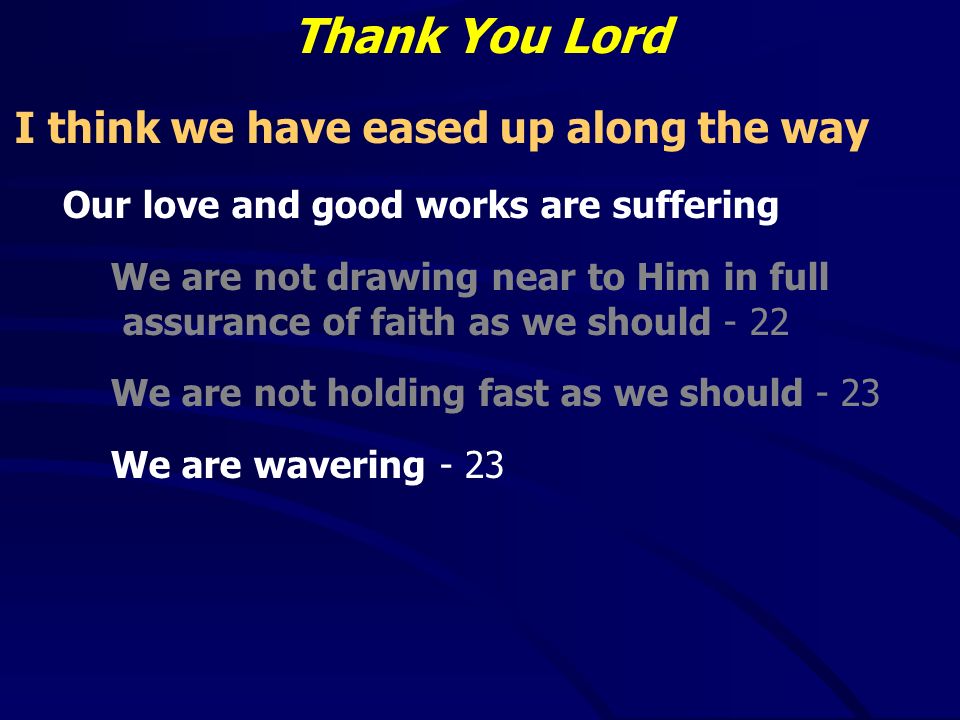 Thank You Lord

I think we have eased up along the way

Our love and good works are suffering

We are not drawing near to Him in full assurance of faith as we should - 22

We are not holding fast as we should - 23

We are wavering - 23